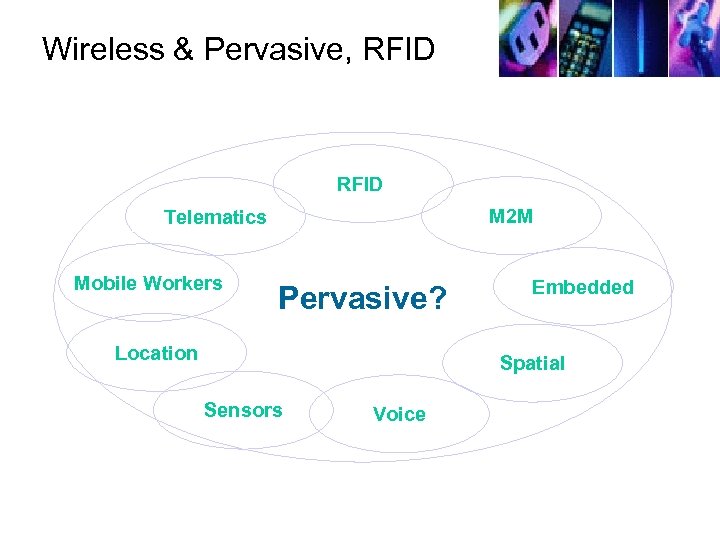 Wireless & Pervasive, RFID

RFID

Telematics

M2M

Mobile Workers

Pervasive?

Embedded

Location

Spatial

Sensors

Voice